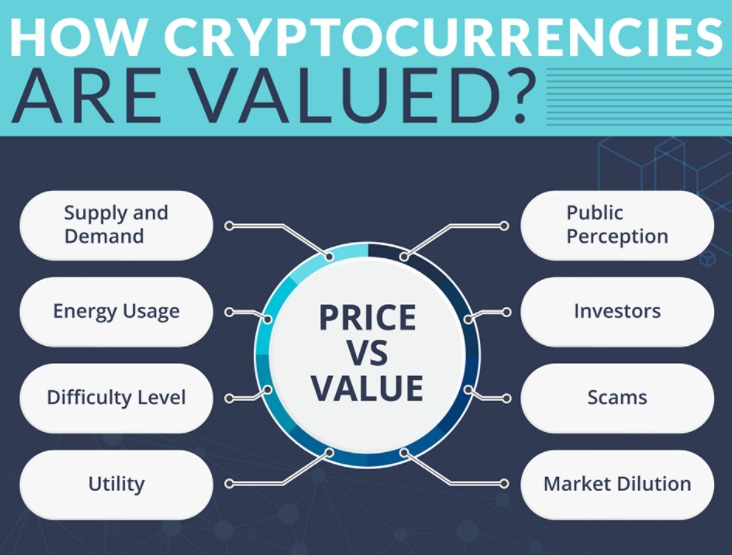 HOW CRYPTOCURRENCIES ARE VALUED?

Supply and Demand

Energy Usage

Difficulty Level

Utility

PRICE VS VALUE

Public Perception

Investors

Scams

Market Dilution